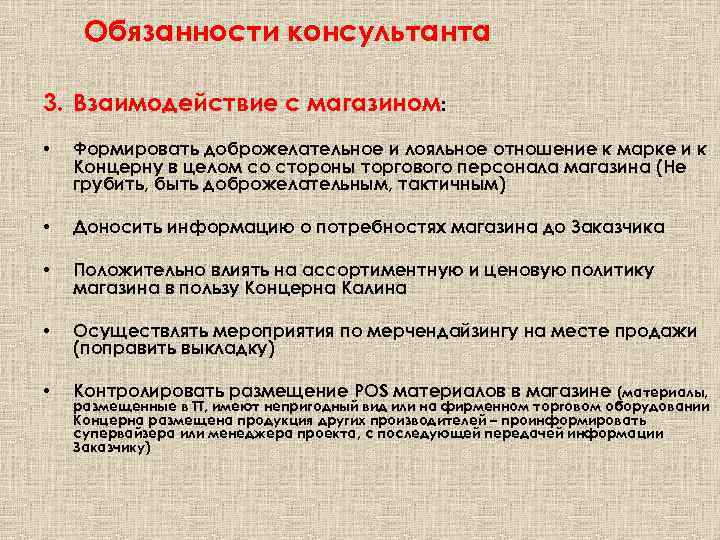 Обязанности консультанта

3. Взаимодействие с магазином:

• Формировать доброжелательное и лояльное отношение к марке и к Концерну в целом со стороны торгового персонала магазина (Не грубить, быть доброжелательным, тактичным)

• Доносить информацию о потребностях магазина до Заказчика

• Положительно влиять на ассортиментную и ценовую политику магазина в пользу Концерна Калина

• Осуществлять мероприятия по мерчендайзингу на месте продажи (поправить выкладку)

• Контролировать размещение POS материалов в магазине (материалы, размещенные в ТТ, имеют непригодный вид или на фирменном торговом оборудовании Концерна размещена продукция других производителей – проинформировать супервайзера или менеджера проекта, с последующей передачей информации Заказчику)